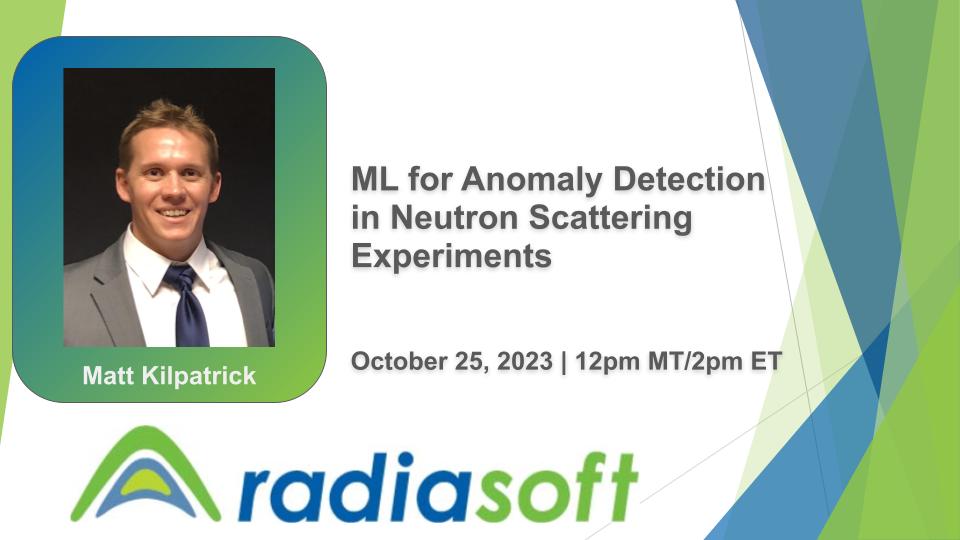 Matt Kilpatrick

ML for Anomaly Detection in Neutron Scattering Experiments

October 25, 2023 | 12pm MT/2pm ET

radiasoft